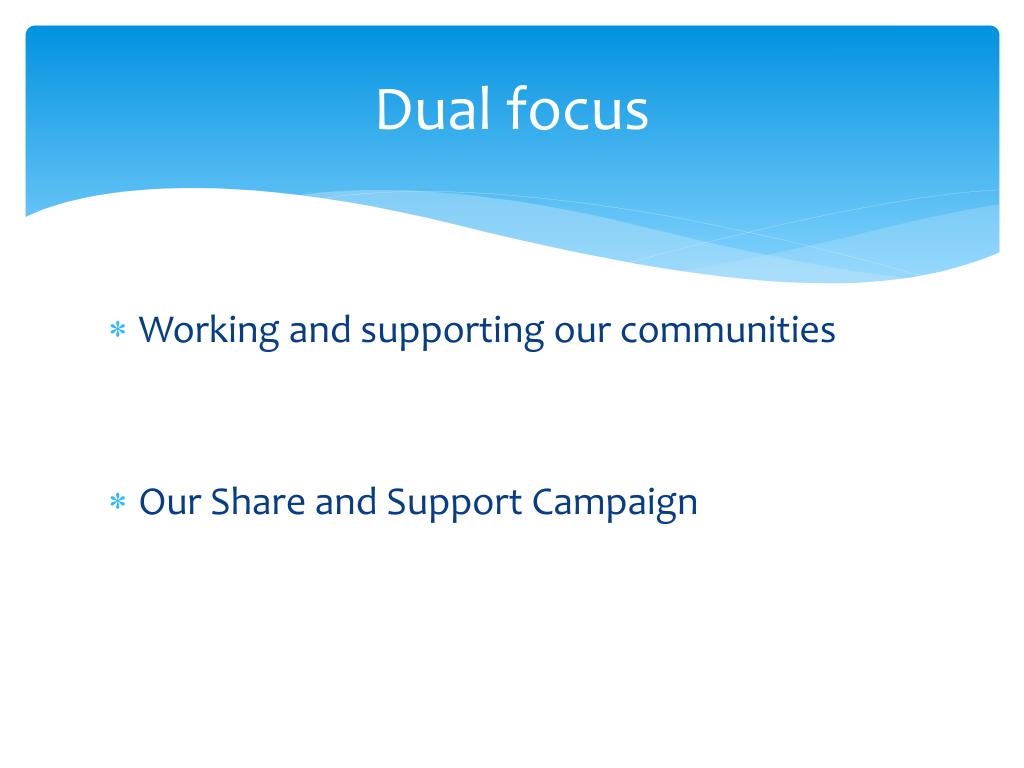 Dual focus

* Working and supporting our communities

* Our Share and Support Campaign